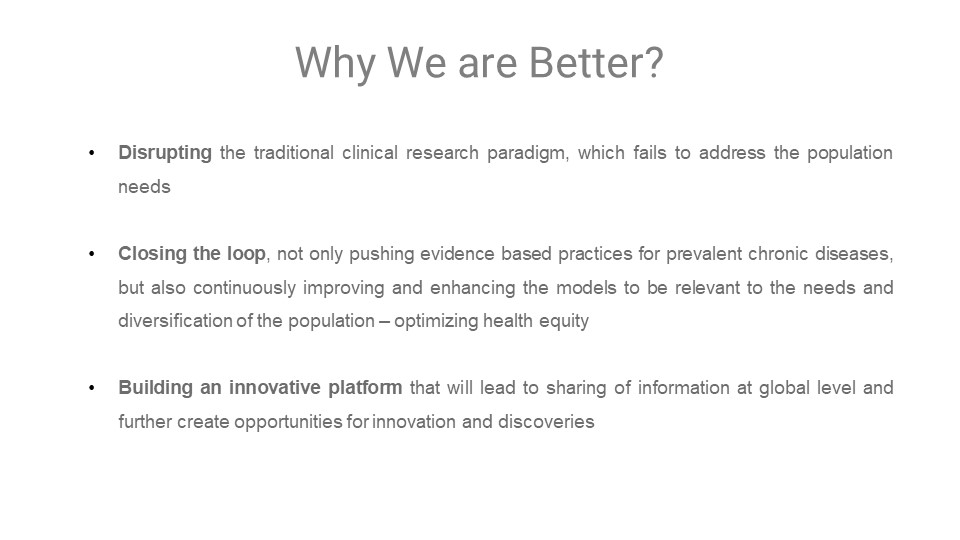 Why We are Better?

• Disrupting the traditional clinical research paradigm, which fails to address the population needs

• Closing the loop, not only pushing evidence based practices for prevalent chronic diseases, but also continuously improving and enhancing the models to be relevant to the needs and diversification of the population – optimizing health equity

• Building an innovative platform that will lead to sharing of information at global level and further create opportunities for innovation and discoveries